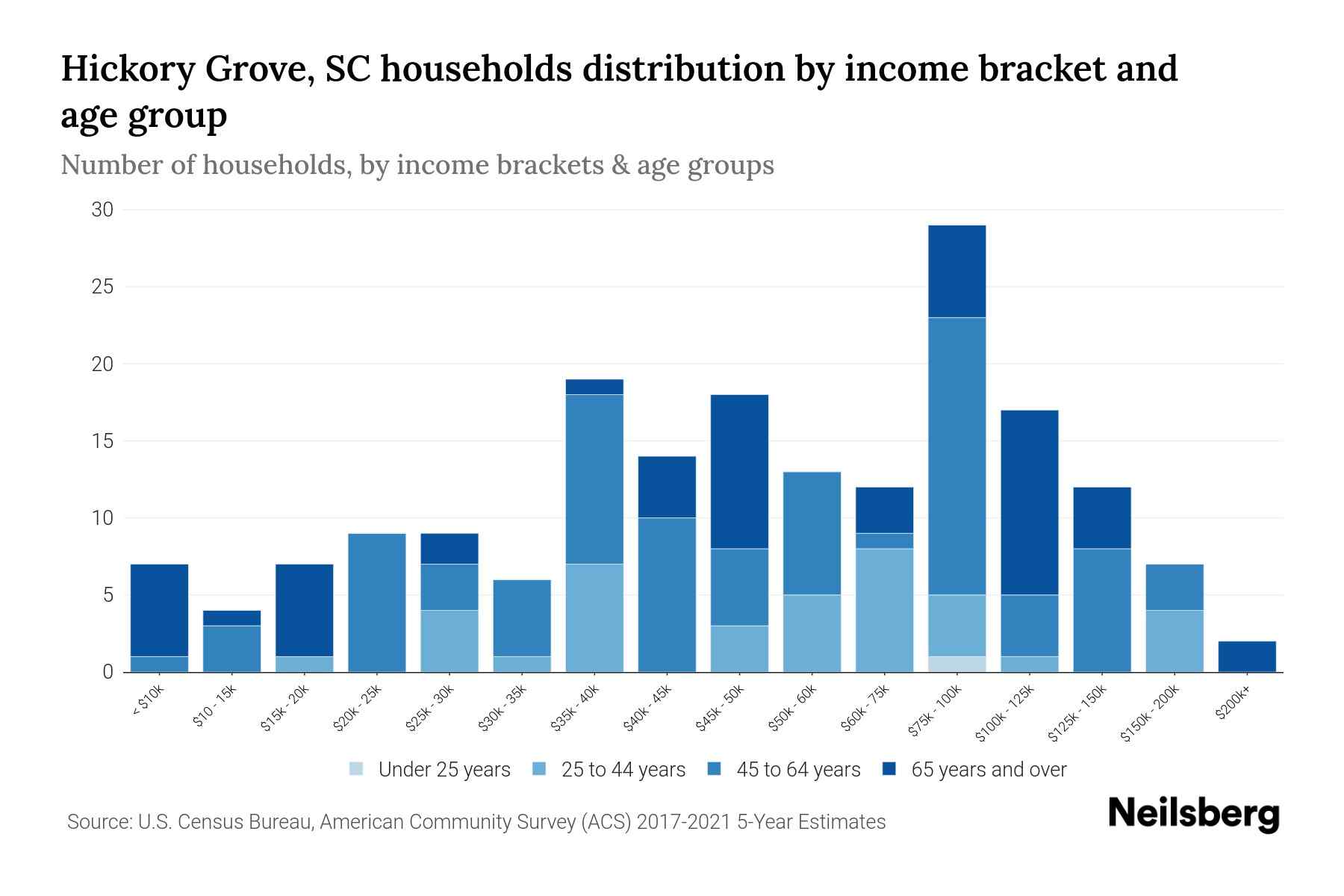 Hickory Grove, SC households distribution by income bracket and age group

Number of households, by income brackets & age groups

30
25
20
15
10
5
0

< $10k
$10 - 15k
$15k - 20k
$20k - 25k
$25k - 30k
$30k - 35k
$35k - 40k
$40k - 45k
$45k - 50k
$50k - 60k
$60k - 75k
$75k - 100k
$100k - 125k
$125k - 150k
$150k - 200k
$200k+

Under 25 years
25 to 44 years
45 to 64 years
65 years and over

Source: U.S. Census Bureau, American Community Survey (ACS) 2017-2021 5-Year Estimates

Neilsberg